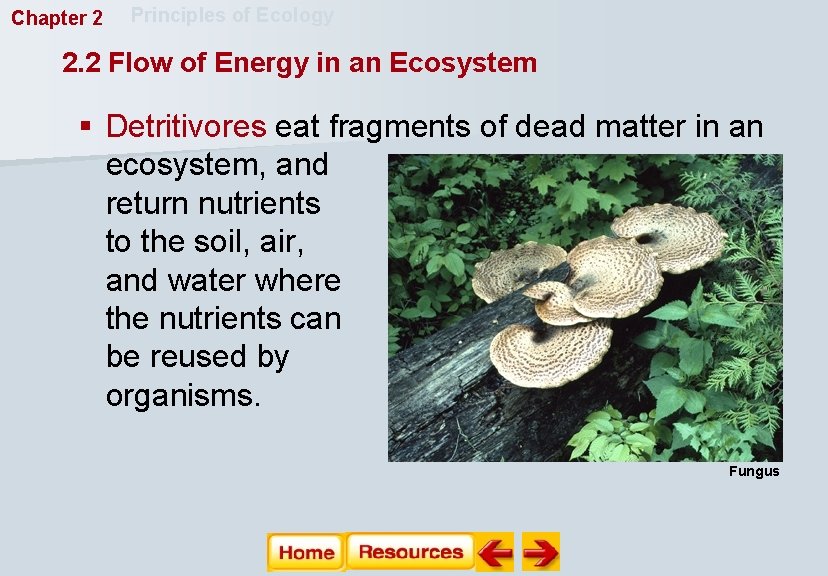 Chapter 2 Principles of Ecology

2.2 Flow of Energy in an Ecosystem

▪ Detritivores eat fragments of dead matter in an ecosystem, and return nutrients to the soil, air, and water where the nutrients can be reused by organisms.

Fungus

Home Resources